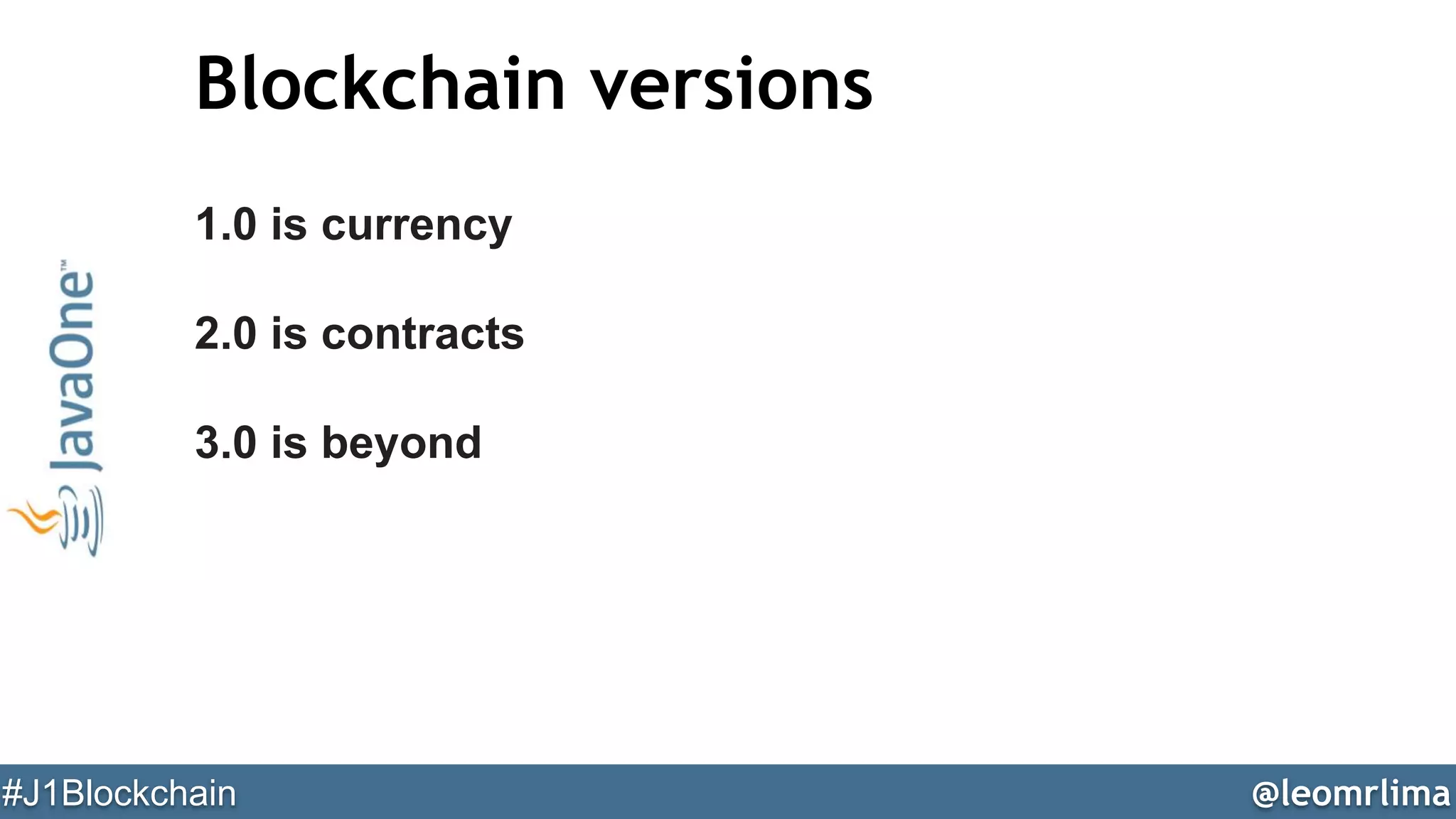 Blockchain versions

1.0 is currency

2.0 is contracts

3.0 is beyond

JavaOne™

#J1Blockchain

@leomrlima